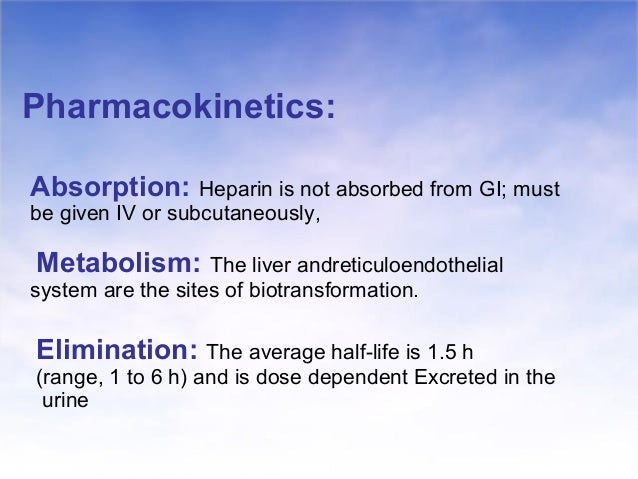 Pharmacokinetics:

Absorption: Heparin is not absorbed from GI; must be given IV or subcutaneously,

Metabolism: The liver andreticuloendothelial system are the sites of biotransformation.

Elimination: The average half-life is 1.5 h (range, 1 to 6 h) and is dose dependent Excreted in the urine